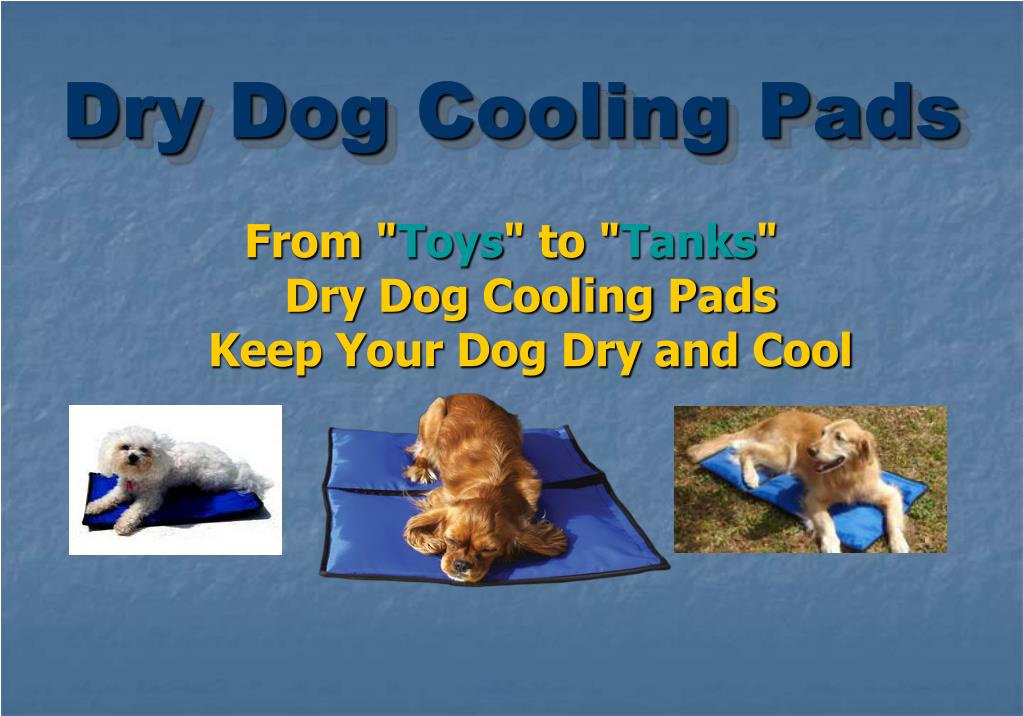 Dry Dog Cooling Pads

From "Toys" to "Tanks"
Dry Dog Cooling Pads
Keep Your Dog Dry and Cool